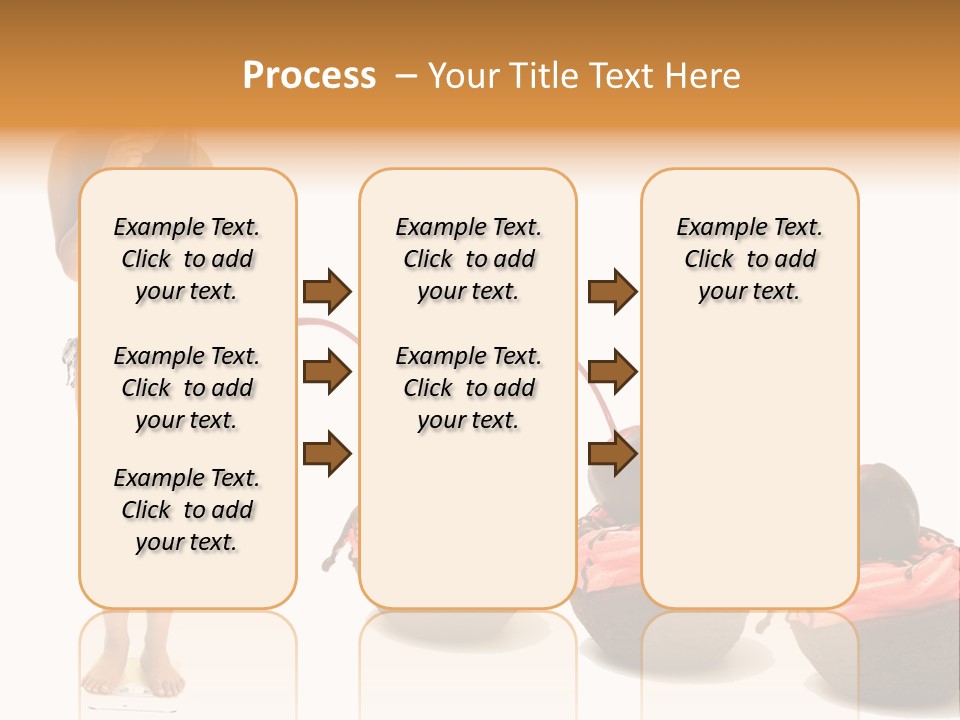 Process – Your Title Text Here

Example Text. Click to add your text.

Example Text. Click to add your text.

Example Text. Click to add your text.

Example Text. Click to add your text.

Example Text. Click to add your text.

Example Text. Click to add your text.